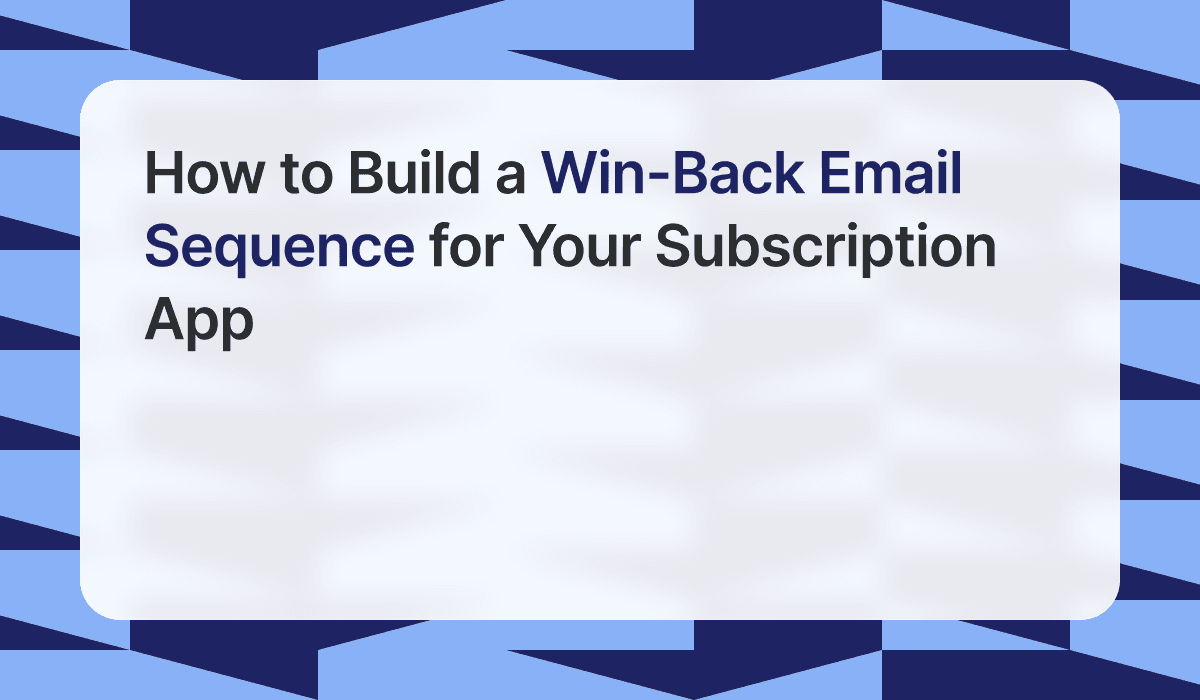 How to Build a Win-Back Email Sequence for Your Subscription App